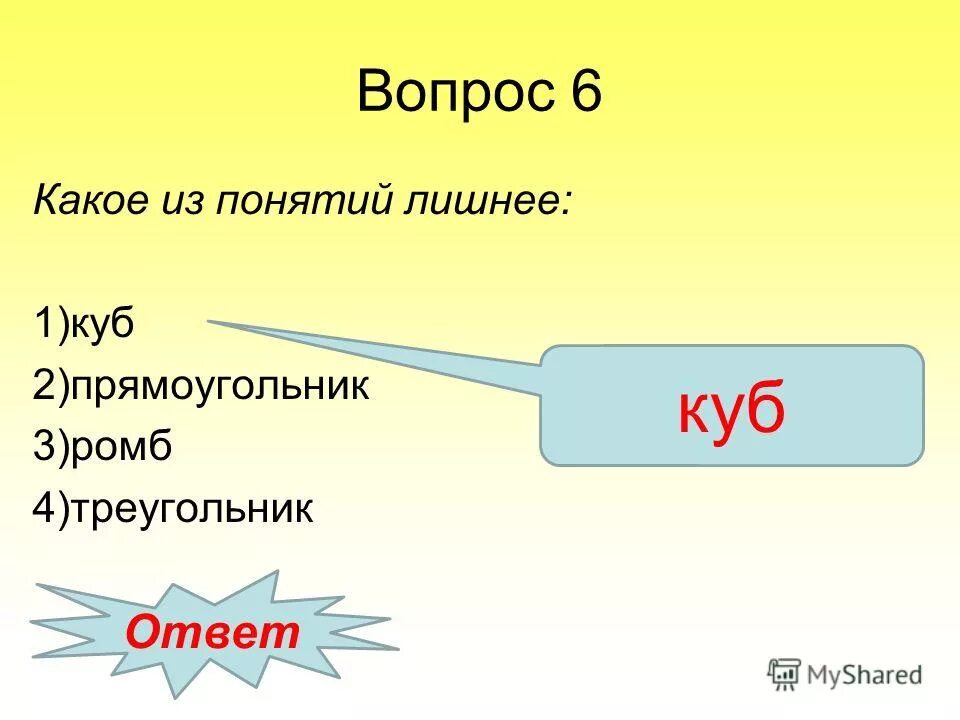 Вопрос 6

Какое из понятий лишнее:

1)куб
2)прямоугольник
3)ромб
4)треугольник

куб

Ответ

MyShared